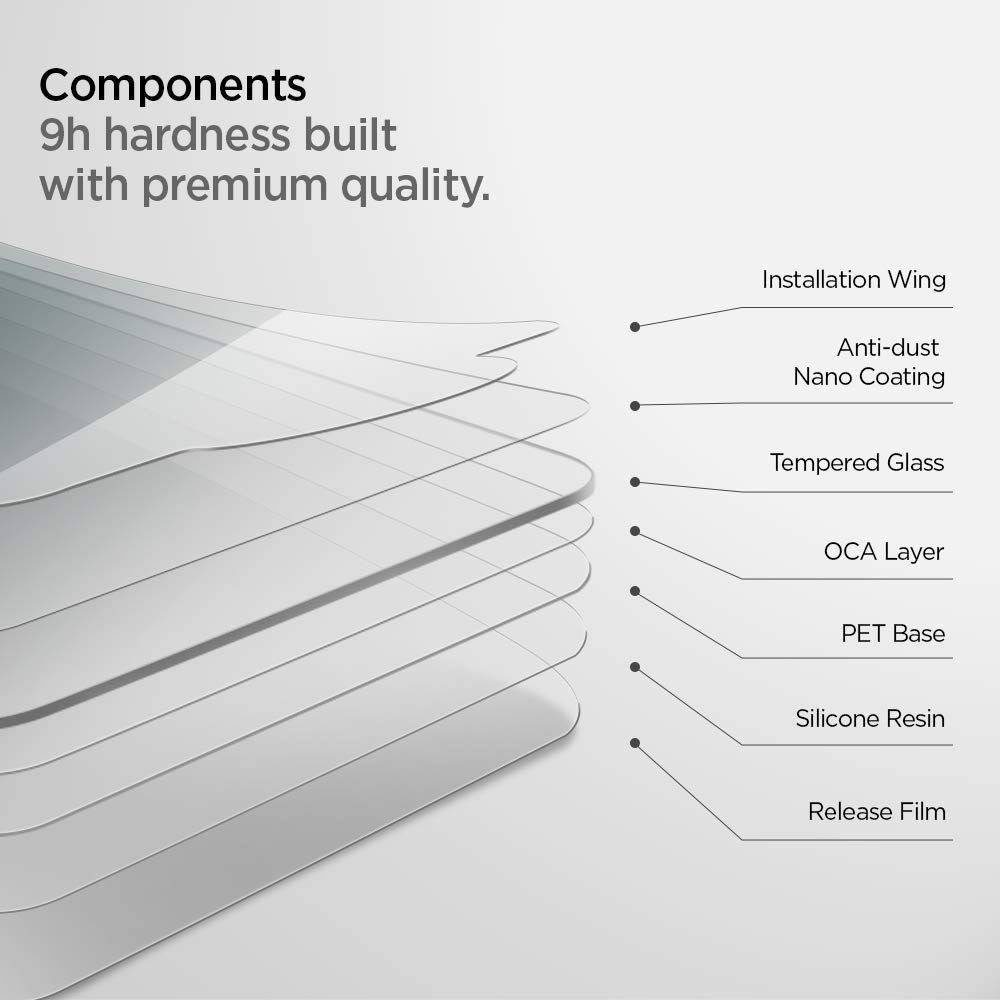 Components
9h hardness built with premium quality.

Installation Wing

Anti-dust Nano Coating

Tempered Glass

OCA Layer

PET Base

Silicone Resin

Release Film